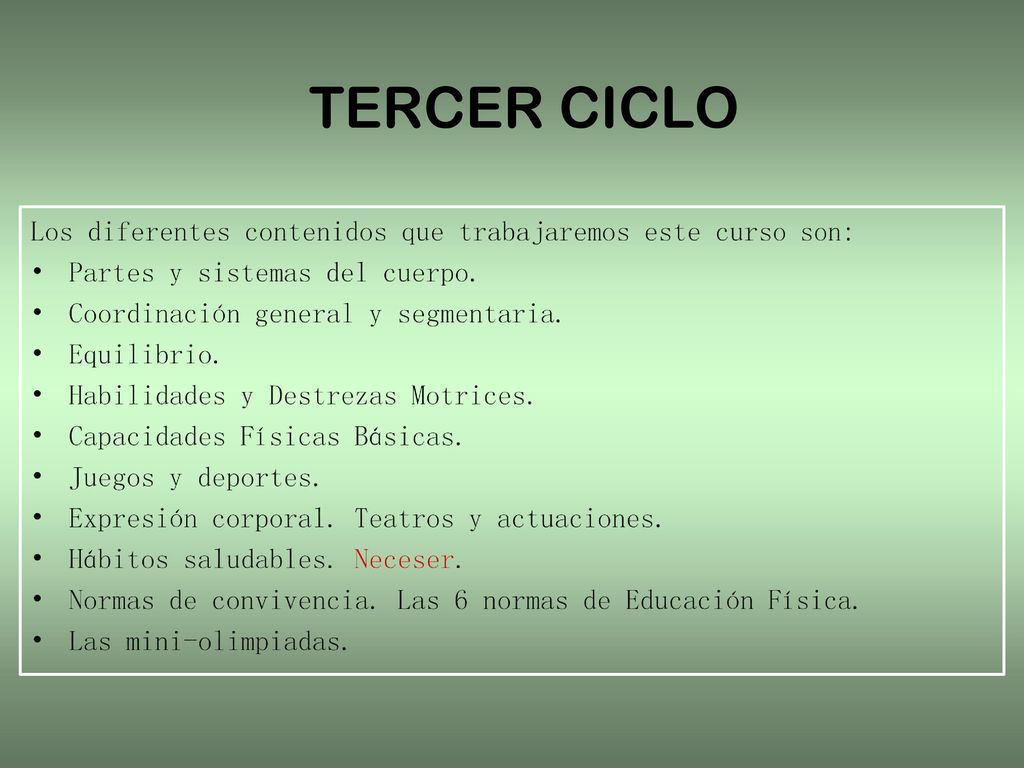 TERCER CICLO

Los diferentes contenidos que trabajaremos este curso son:
• Partes y sistemas del cuerpo.
• Coordinación general y segmentaria.
• Equilibrio.
• Habilidades y Destrezas Motrices.
• Capacidades Físicas Básicas.
• Juegos y deportes.
• Expresión corporal. Teatros y actuaciones.
• Hábitos saludables. Neceser.
• Normas de convivencia. Las 6 normas de Educación Física.
• Las mini-olimpiadas.